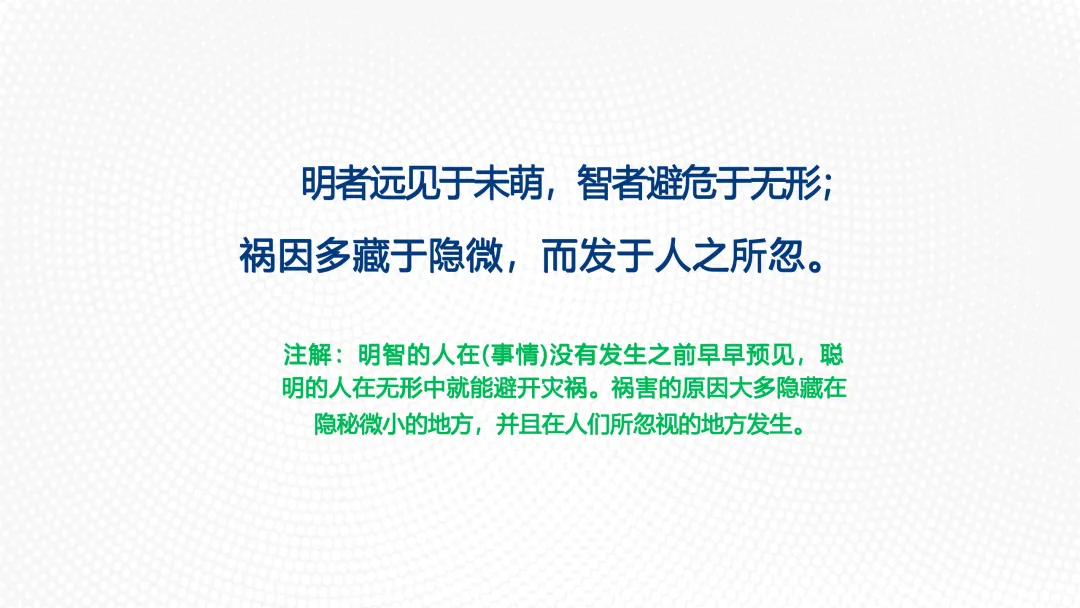 明者远见于未萌，智者避危于无形；
祸因多藏于隐微，而发于人之所忽。

注解：明智的人在(事情)没有发生之前早早预见，聪明的人在无形中就能避开灾祸。祸害的原因大多隐藏在隐秘微小的地方，并且在人们所忽视的地方发生。